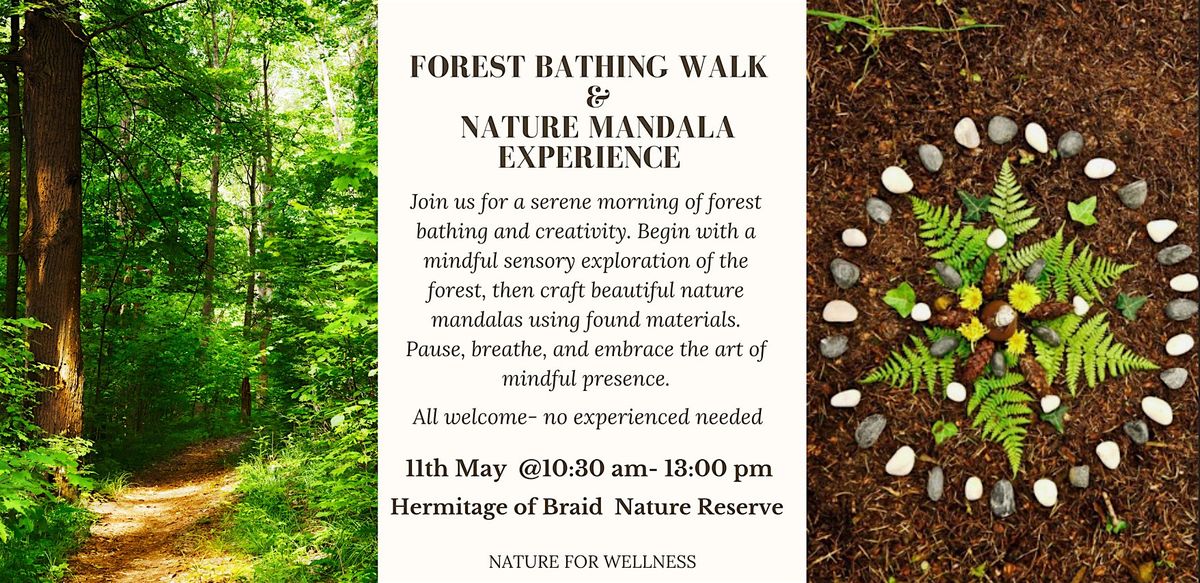 FOREST BATHING WALK
&
NATURE MANDALA EXPERIENCE

Join us for a serene morning of forest bathing and creativity. Begin with a mindful sensory exploration of the forest, then craft beautiful nature mandalas using found materials. Pause, breathe, and embrace the art of mindful presence.

All welcome- no experienced needed

11th May @10:30 am- 13:00 pm

Hermitage of Braid Nature Reserve

NATURE FOR WELLNESS